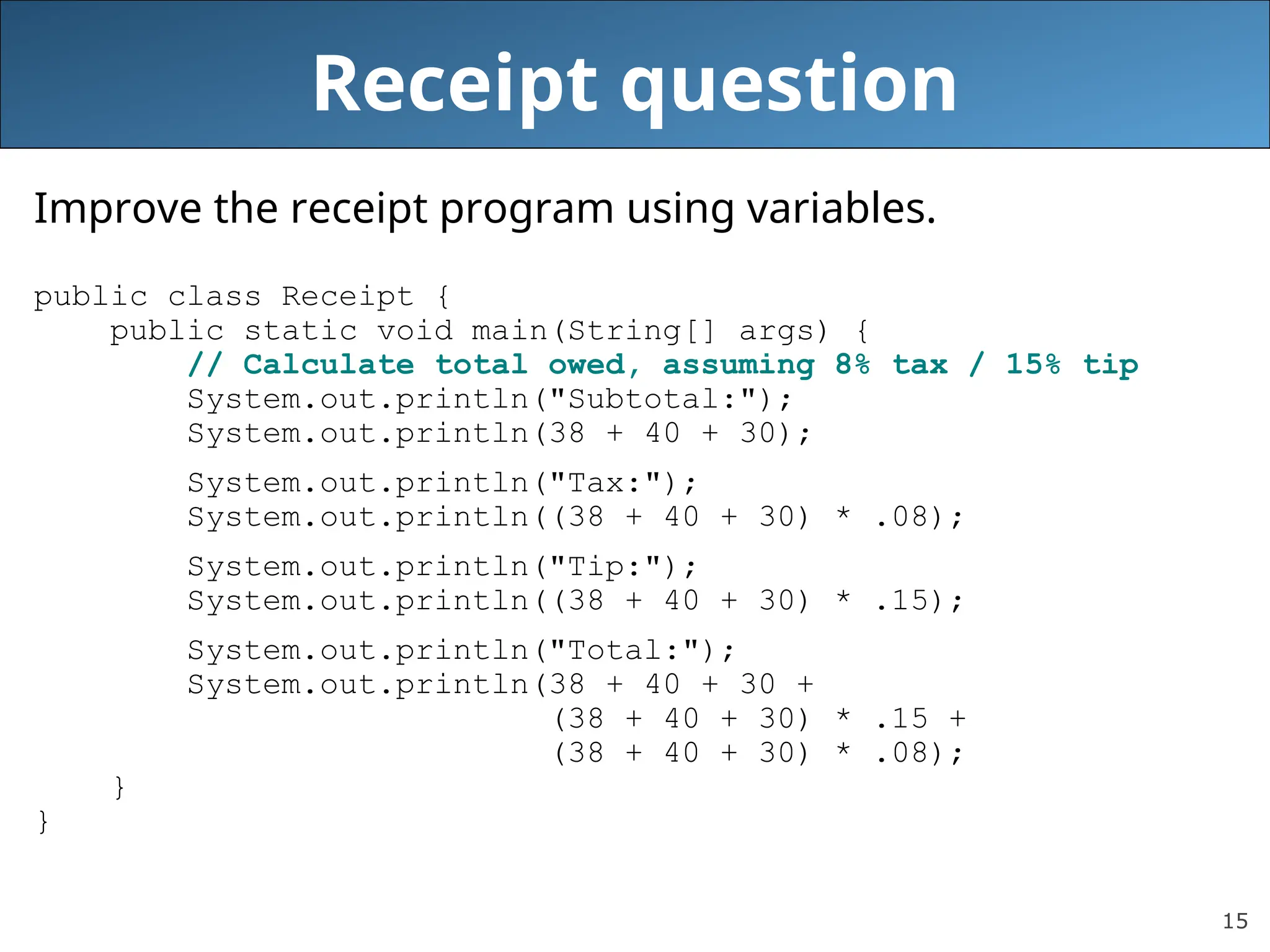 Receipt question

Improve the receipt program using variables.

public class Receipt {
    public static void main(String[] args) {
        // Calculate total owed, assuming 8% tax / 15% tip
        System.out.println("Subtotal:");
        System.out.println(38 + 40 + 30);

        System.out.println("Tax:");
        System.out.println((38 + 40 + 30) * .08);

        System.out.println("Tip:");
        System.out.println((38 + 40 + 30) * .15);

        System.out.println("Total:");
        System.out.println(38 + 40 + 30 +
                           (38 + 40 + 30) * .15 +
                           (38 + 40 + 30) * .08);
    }
}

15